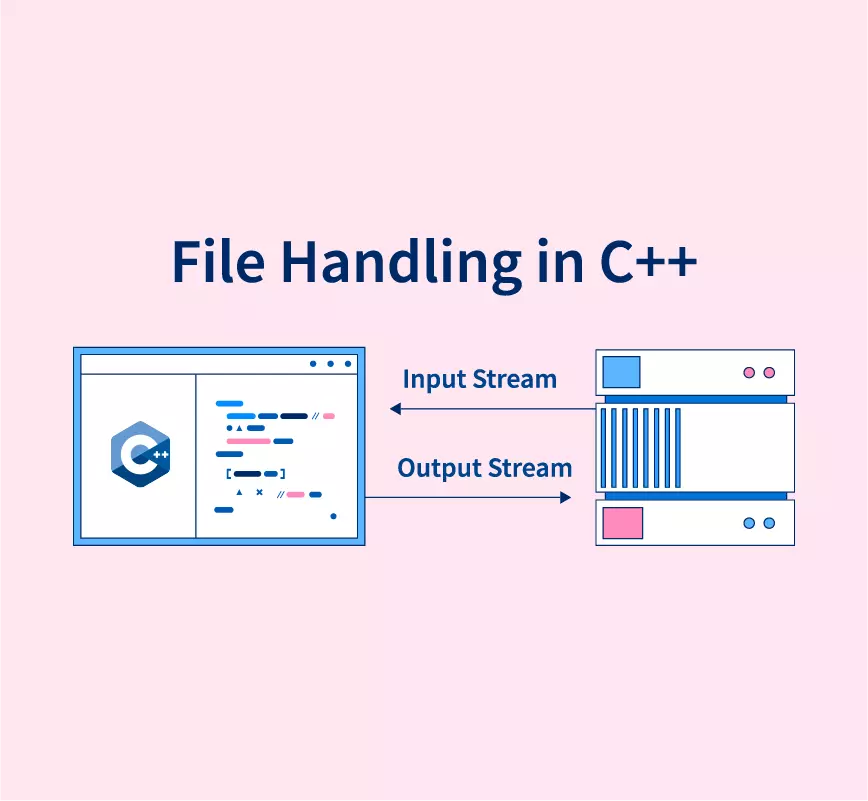 File Handling in C++

C++

Input Stream

Output Stream